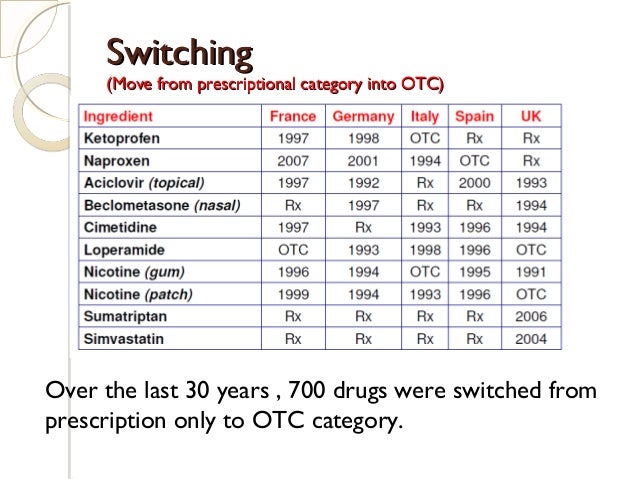 Switching
(Move from prescriptional category into OTC)

| Ingredient | France | Germany | Italy | Spain | UK |
|---|---|---|---|---|---|
| Ketoprofen | 1997 | 1998 | OTC | Rx | Rx |
| Naproxen | 2007 | 2001 | 1994 | OTC | Rx |
| Aciclovir (topical) | 1997 | 1992 | Rx | 2000 | 1993 |
| Beclometasone (nasal) | Rx | 1997 | Rx | Rx | 1994 |
| Cimetidine | 1997 | Rx | 1993 | 1996 | 1994 |
| Loperamide | OTC | 1993 | 1998 | 1996 | OTC |
| Nicotine (gum) | 1996 | 1994 | OTC | 1995 | 1991 |
| Nicotine (patch) | 1999 | 1994 | 1993 | 1996 | OTC |
| Sumatriptan | Rx | Rx | Rx | Rx | 2006 |
| Simvastatin | Rx | Rx | Rx | Rx | 2004 |

Over the last 30 years , 700 drugs were switched from prescription only to OTC category.